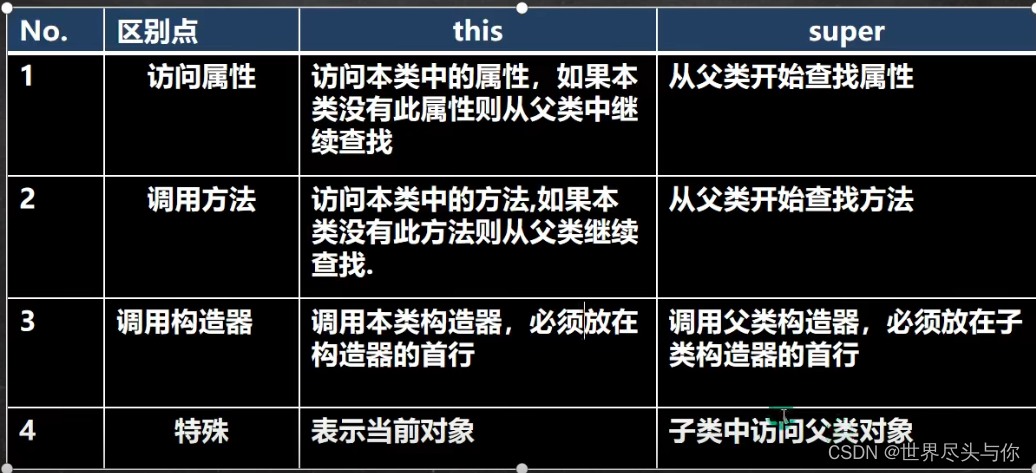 | No. | 区别点 | this | super |
|---|---|---|---|
| 1 | 访问属性 | 访问本类中的属性，如果本类没有此属性则从父类中继续查找 | 从父类开始查找属性 |
| 2 | 调用方法 | 访问本类中的方法,如果本类没有此方法则从父类继续查找. | 从父类开始查找方法 |
| 3 | 调用构造器 | 调用本类构造器，必须放在构造器的首行 | 调用父类构造器，必须放在子类构造器的首行 |
| 4 | 特殊 | 表示当前对象 | 子类中访问父类对象 |

CSDN @世界尽头与你